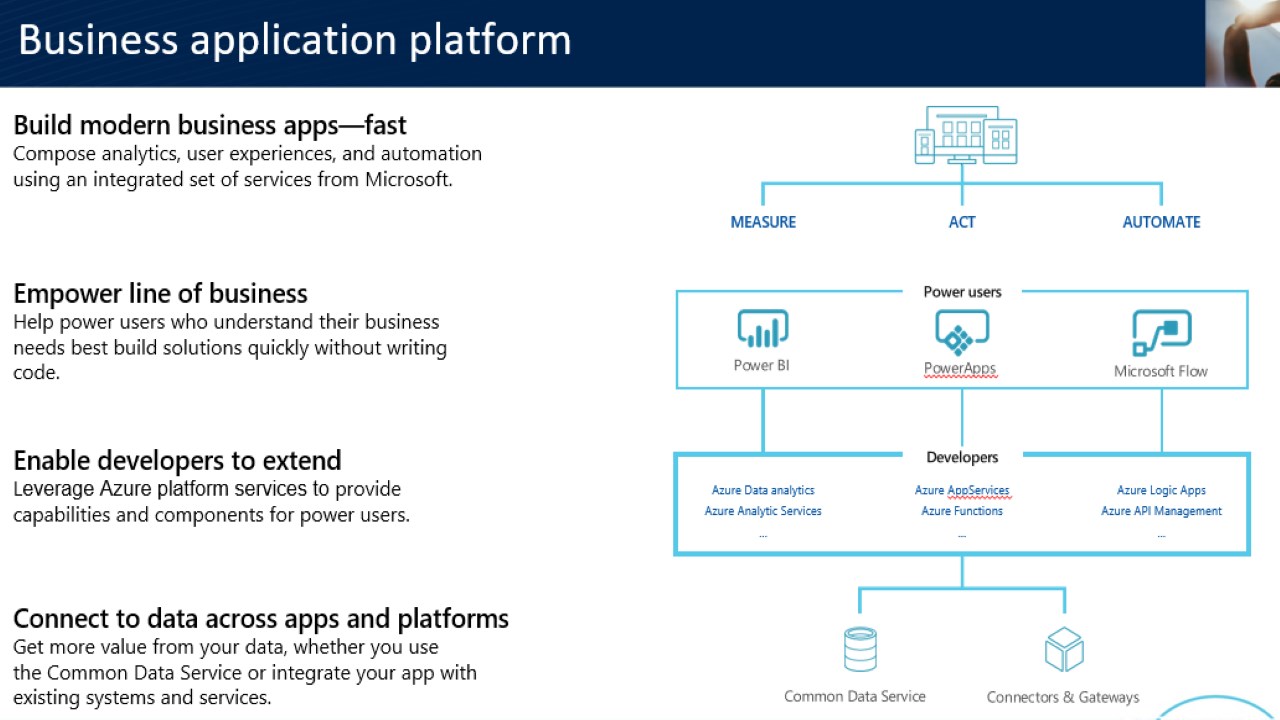 Business application platform

Build modern business apps—fast
Compose analytics, user experiences, and automation using an integrated set of services from Microsoft.

Empower line of business
Help power users who understand their business needs best build solutions quickly without writing code.

Enable developers to extend
Leverage Azure platform services to provide capabilities and components for power users.

Connect to data across apps and platforms
Get more value from your data, whether you use the Common Data Service or integrate your app with existing systems and services.

MEASURE
ACT
AUTOMATE

Power users
Power BI
PowerApps
Microsoft Flow

Developers
Azure Data analytics
Azure Analytic Services
...
Azure AppServices
Azure Functions
...
Azure Logic Apps
Azure API Management
...

Common Data Service
Connectors & Gateways